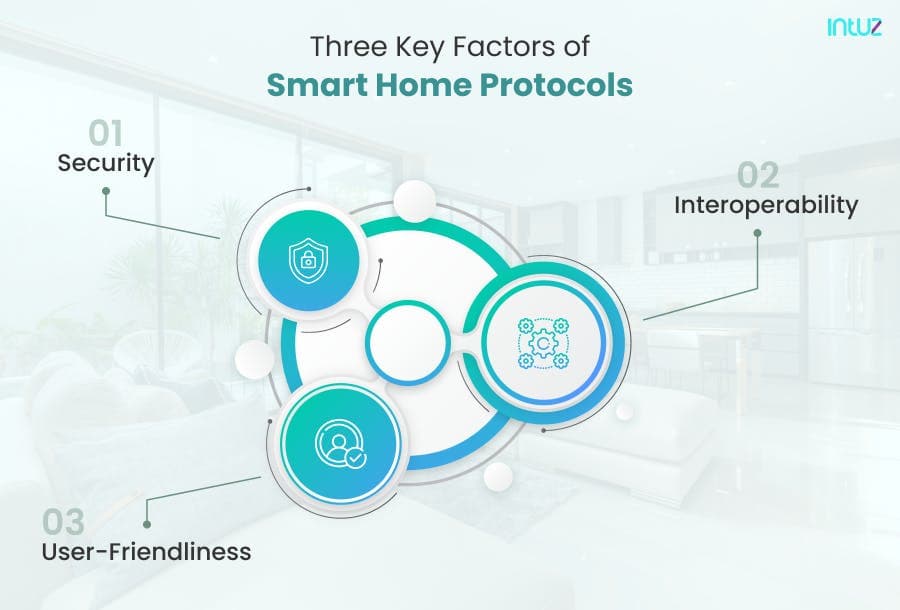 intuz

Three Key Factors of
Smart Home Protocols

01
Security

02
Interoperability

03
User-Friendliness